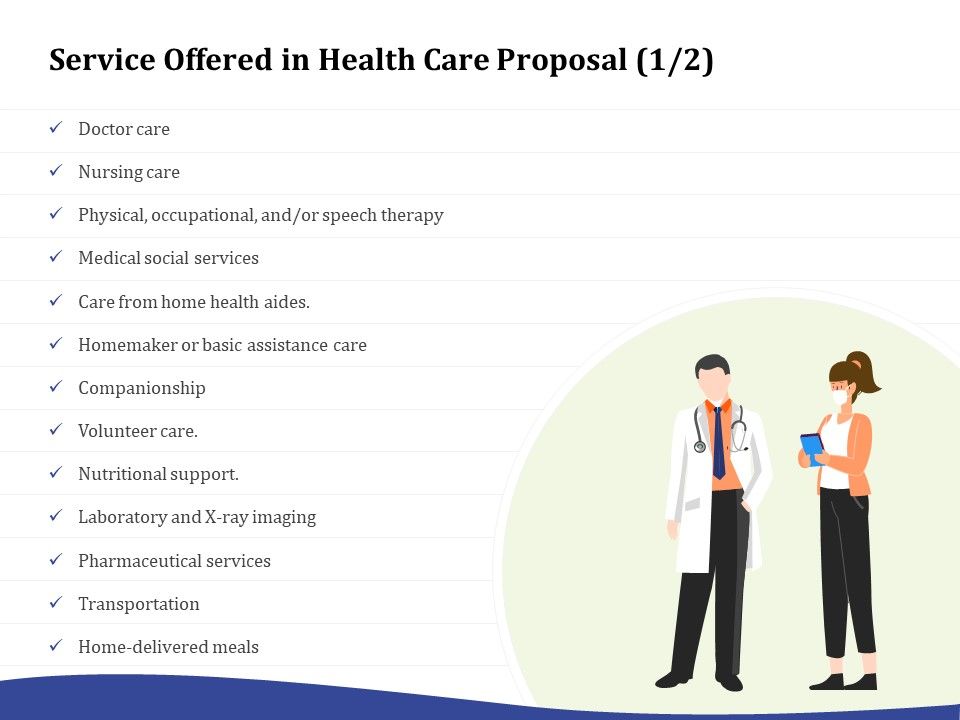 Service Offered in Health Care Proposal (1/2)

✓ Doctor care

✓ Nursing care

✓ Physical, occupational, and/or speech therapy

✓ Medical social services

✓ Care from home health aides.

✓ Homemaker or basic assistance care

✓ Companionship

✓ Volunteer care.

✓ Nutritional support.

✓ Laboratory and X-ray imaging

✓ Pharmaceutical services

✓ Transportation

✓ Home-delivered meals